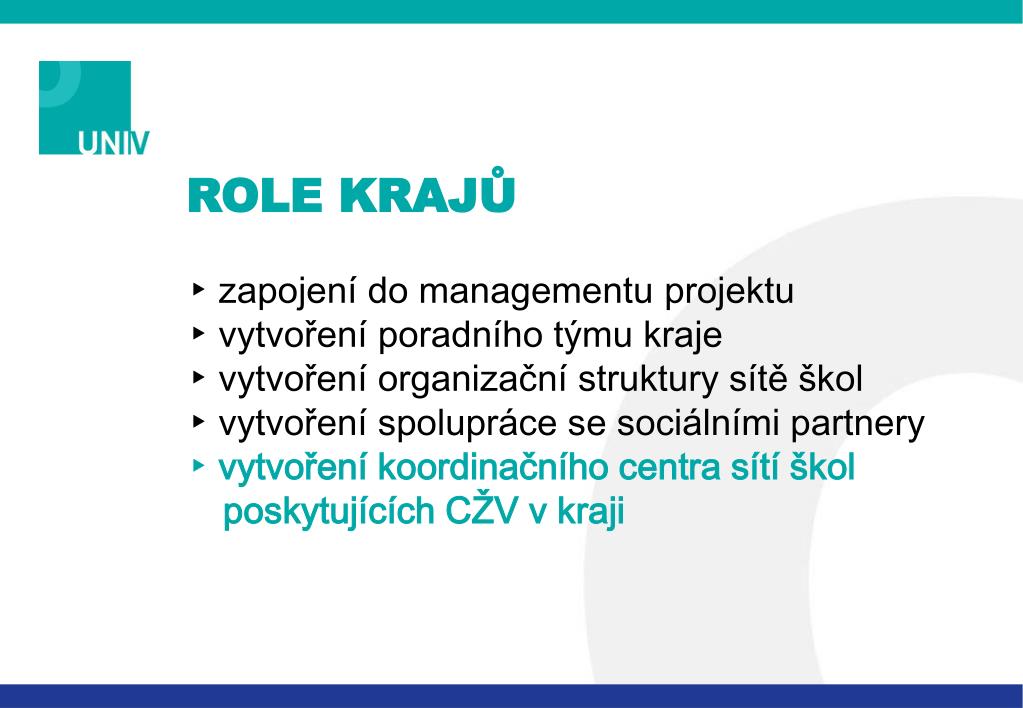 UNIV

ROLE KRAJŮ

‣ zapojení do managementu projektu
‣ vytvoření poradního týmu kraje
‣ vytvoření organizační struktury sítě škol
‣ vytvoření spolupráce se sociálními partnery
‣ vytvoření koordinačního centra sítí škol poskytujících CŽV v kraji